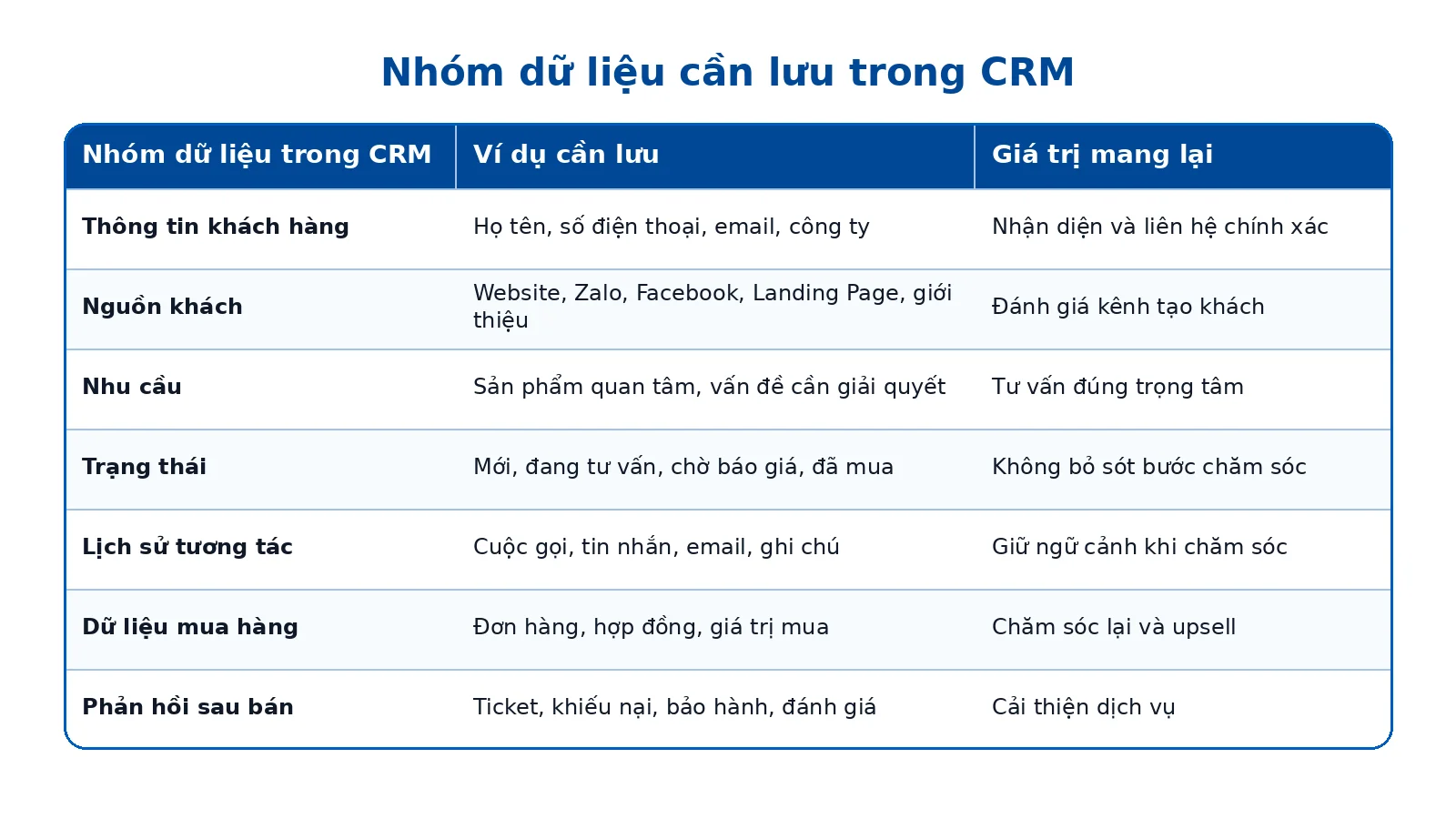 Nhóm dữ liệu cần lưu trong CRM

| Nhóm dữ liệu trong CRM | Ví dụ cần lưu | Giá trị mang lại |
|---|---|---|
| Thông tin khách hàng | Họ tên, số điện thoại, email, công ty | Nhận diện và liên hệ chính xác |
| Nguồn khách | Website, Zalo, Facebook, Landing Page, giới thiệu | Đánh giá kênh tạo khách |
| Nhu cầu | Sản phẩm quan tâm, vấn đề cần giải quyết | Tư vấn đúng trọng tâm |
| Trạng thái | Mới, đang tư vấn, chờ báo giá, đã mua | Không bỏ sót bước chăm sóc |
| Lịch sử tương tác | Cuộc gọi, tin nhắn, email, ghi chú | Giữ ngữ cảnh khi chăm sóc |
| Dữ liệu mua hàng | Đơn hàng, hợp đồng, giá trị mua | Chăm sóc lại và upsell |
| Phản hồi sau bán | Ticket, khiếu nại, bảo hành, đánh giá | Cải thiện dịch vụ |